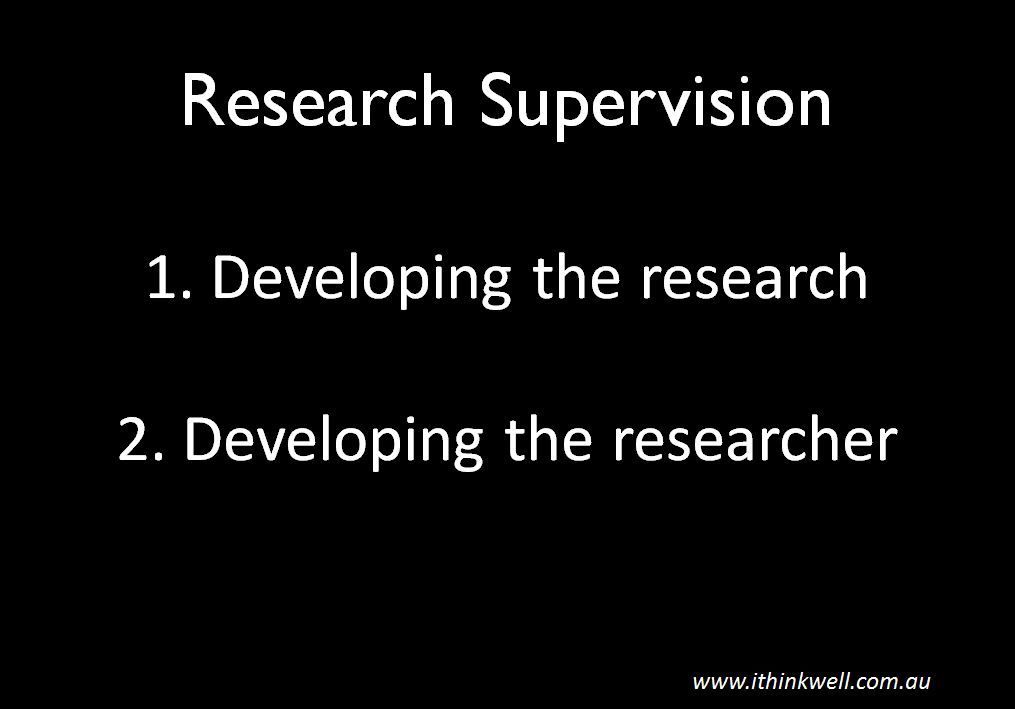 Research Supervision

1. Developing the research

2. Developing the researcher

www.ithinkwell.com.au